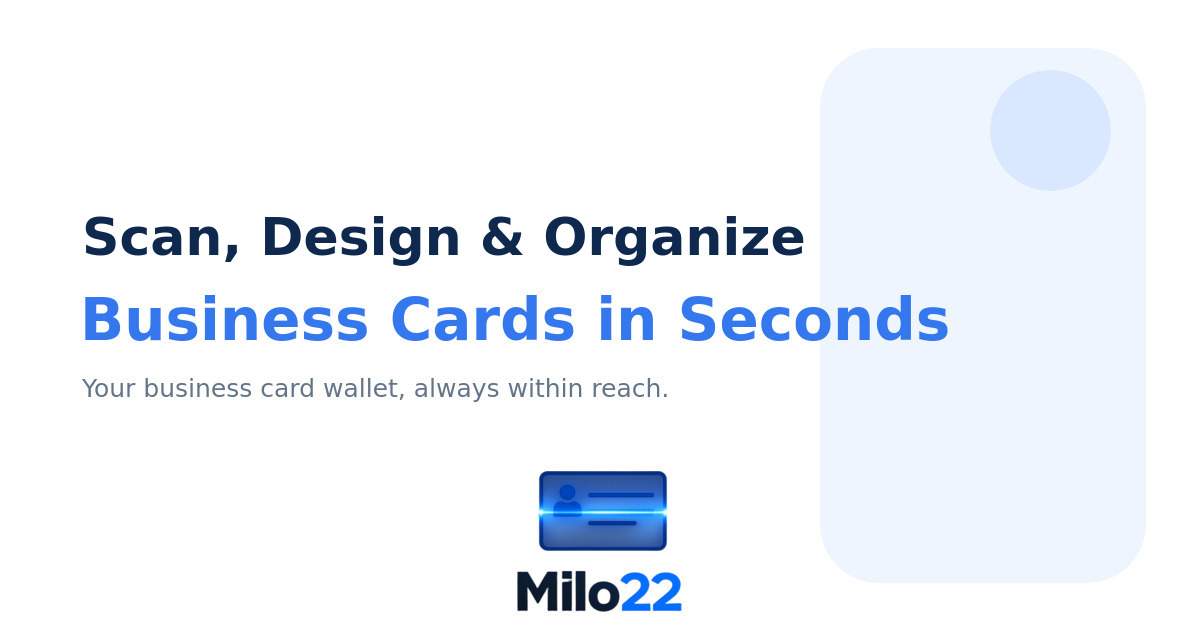 Scan, Design & Organize

Business Cards in Seconds

Your business card wallet, always within reach.

Milo22